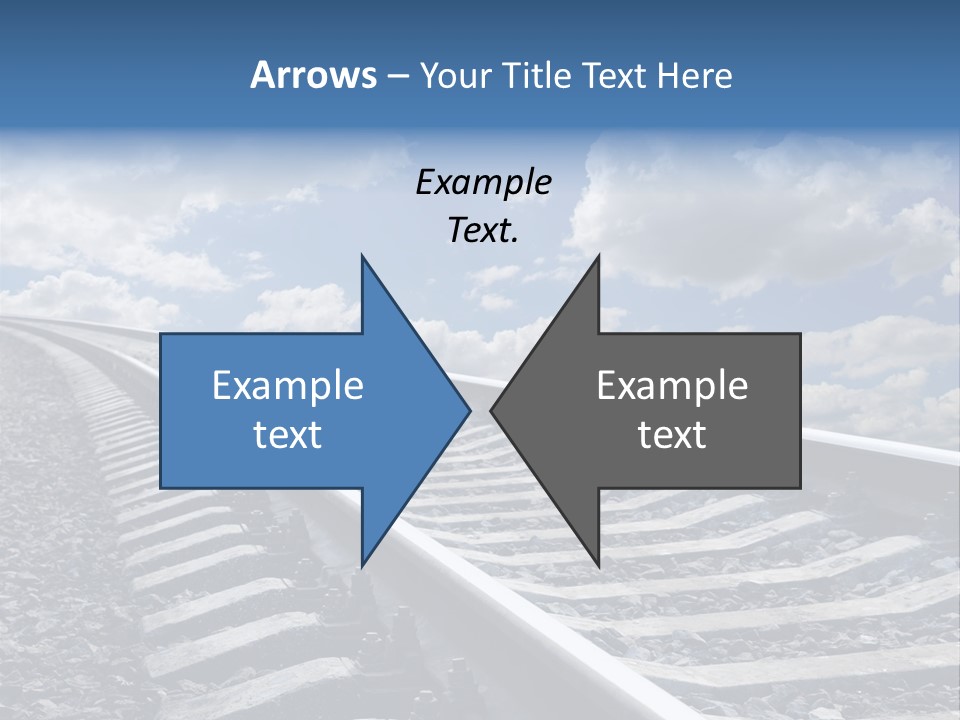 Arrows – Your Title Text Here

Example Text.

Example text

Example text